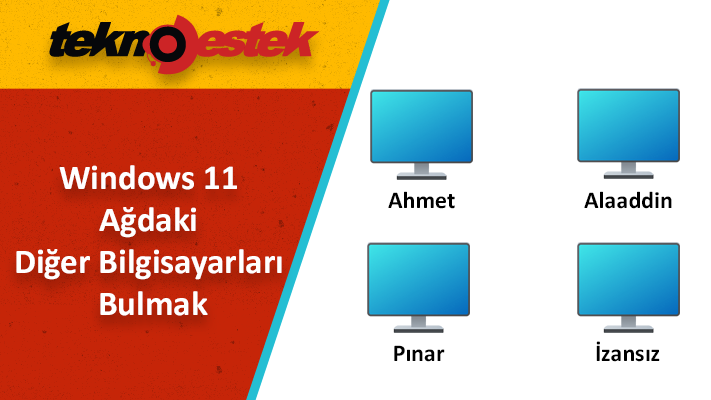 teknodestek

Windows 11
Ağdaki
Diğer Bilgisayarları
Bulmak

Ahmet

Alaaddin

Pınar

İzansız